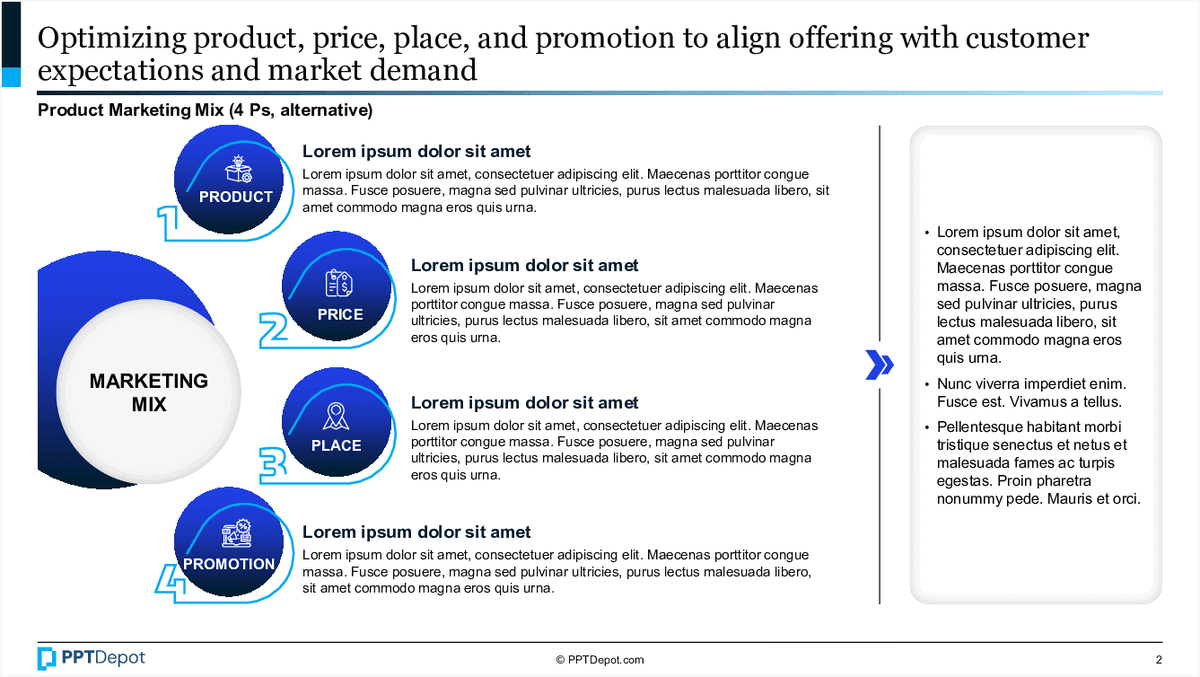 Optimizing product, price, place, and promotion to align offering with customer expectations and market demand

Product Marketing Mix (4 Ps, alternative)

MARKETING MIX

1
PRODUCT

Lorem ipsum dolor sit amet

Lorem ipsum dolor sit amet, consectetuer adipiscing elit. Maecenas porttitor congue massa. Fusce posuere, magna sed pulvinar ultricies, purus lectus malesuada libero, sit amet commodo magna eros quis urna.

2
PRICE

Lorem ipsum dolor sit amet

Lorem ipsum dolor sit amet, consectetuer adipiscing elit. Maecenas porttitor congue massa. Fusce posuere, magna sed pulvinar ultricies, purus lectus malesuada libero, sit amet commodo magna eros quis urna.

3
PLACE

Lorem ipsum dolor sit amet

Lorem ipsum dolor sit amet, consectetuer adipiscing elit. Maecenas porttitor congue massa. Fusce posuere, magna sed pulvinar ultricies, purus lectus malesuada libero, sit amet commodo magna eros quis urna.

4
PROMOTION

Lorem ipsum dolor sit amet

Lorem ipsum dolor sit amet, consectetuer adipiscing elit. Maecenas porttitor congue massa. Fusce posuere, magna sed pulvinar ultricies, purus lectus malesuada libero, sit amet commodo magna eros quis urna.

• Lorem ipsum dolor sit amet, consectetuer adipiscing elit. Maecenas porttitor congue massa. Fusce posuere, magna sed pulvinar ultricies, purus lectus malesuada libero, sit amet commodo magna eros quis urna.
• Nunc viverra imperdiet enim. Fusce est. Vivamus a tellus.
• Pellentesque habitant morbi tristique senectus et netus et malesuada fames ac turpis egestas. Proin pharetra nonummy pede. Mauris et orci.

PPTDepot

© PPTDepot.com

2